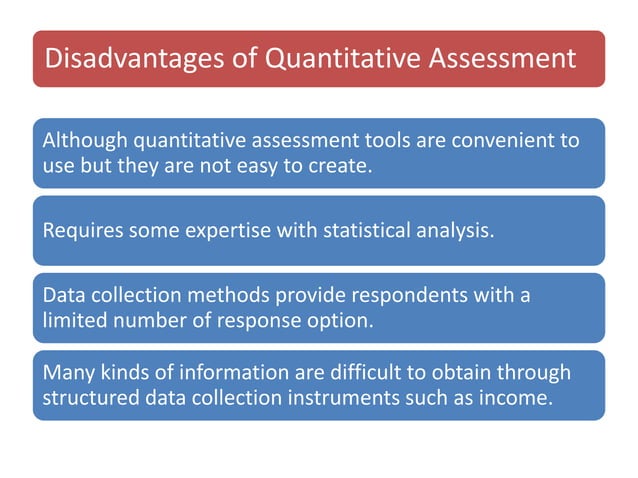 Disadvantages of Quantitative Assessment

Although quantitative assessment tools are convenient to use but they are not easy to create.

Requires some expertise with statistical analysis.

Data collection methods provide respondents with a limited number of response option.

Many kinds of information are difficult to obtain through structured data collection instruments such as income.